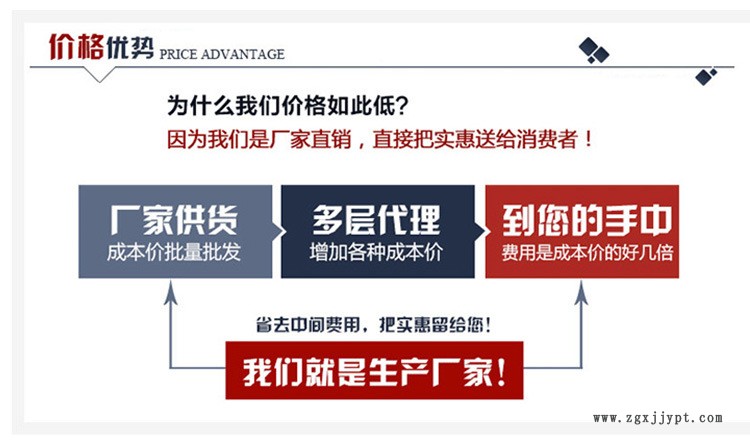 价格优势 PRICE ADVANTAGE

为什么我们价格如此低？

因为我们是厂家直销，直接把实惠送给消费者！

厂家供货
成本价批量批发

多层代理
增加各种成本价

到您的手中
费用是成本价的好几倍

省去中间费用，把实惠留给您！

我们就是生产厂家！

www.zgxjjypt.com